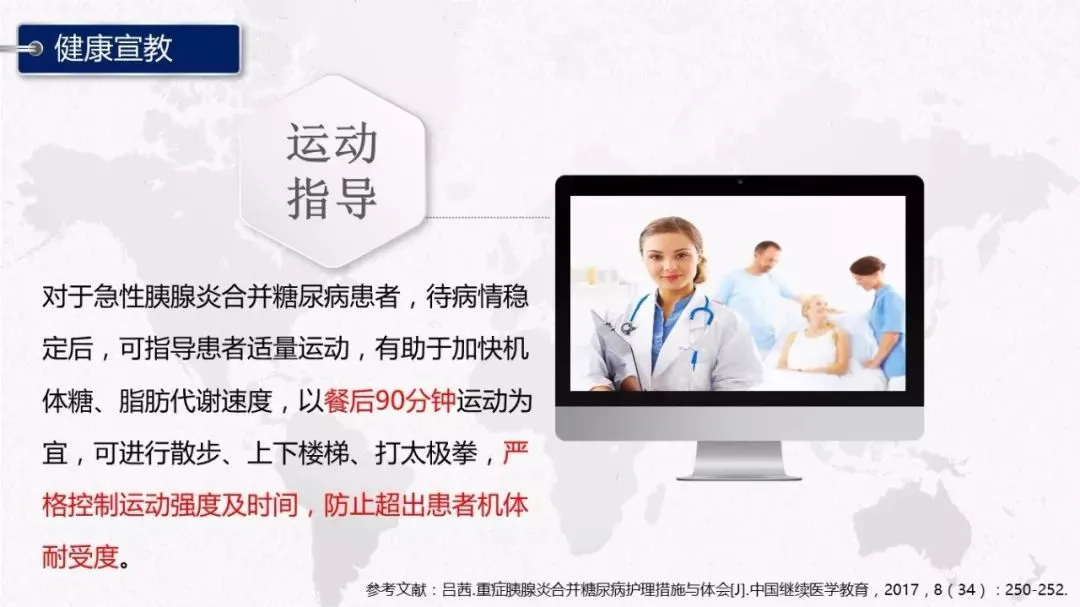 健康宣教

运动指导

对于急性胰腺炎合并糖尿病患者，待病情稳定后，可指导患者适量运动，有助于加快机体糖、脂肪代谢速度，以餐后90分钟运动为宜，可进行散步、上下楼梯、打太极拳，严格控制运动强度及时间，防止超出患者机体耐受度。

参考文献：吕茜.重症胰腺炎合并糖尿病护理措施与体会[J].中国继续医学教育，2017，8（34）：250-252.